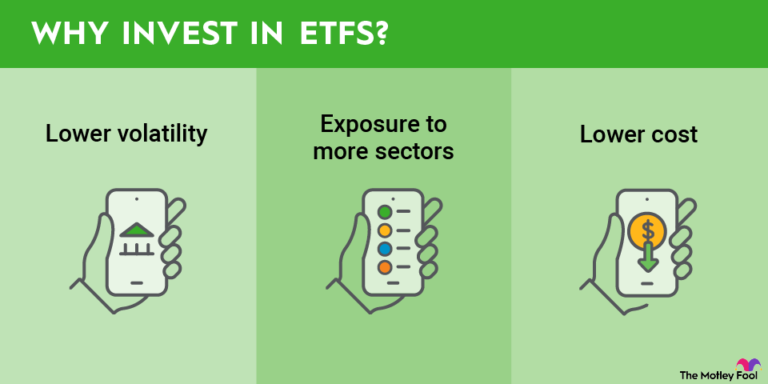 WHY INVEST IN ETFS?

Lower volatility

Exposure to more sectors

Lower cost

$

The Motley Fool